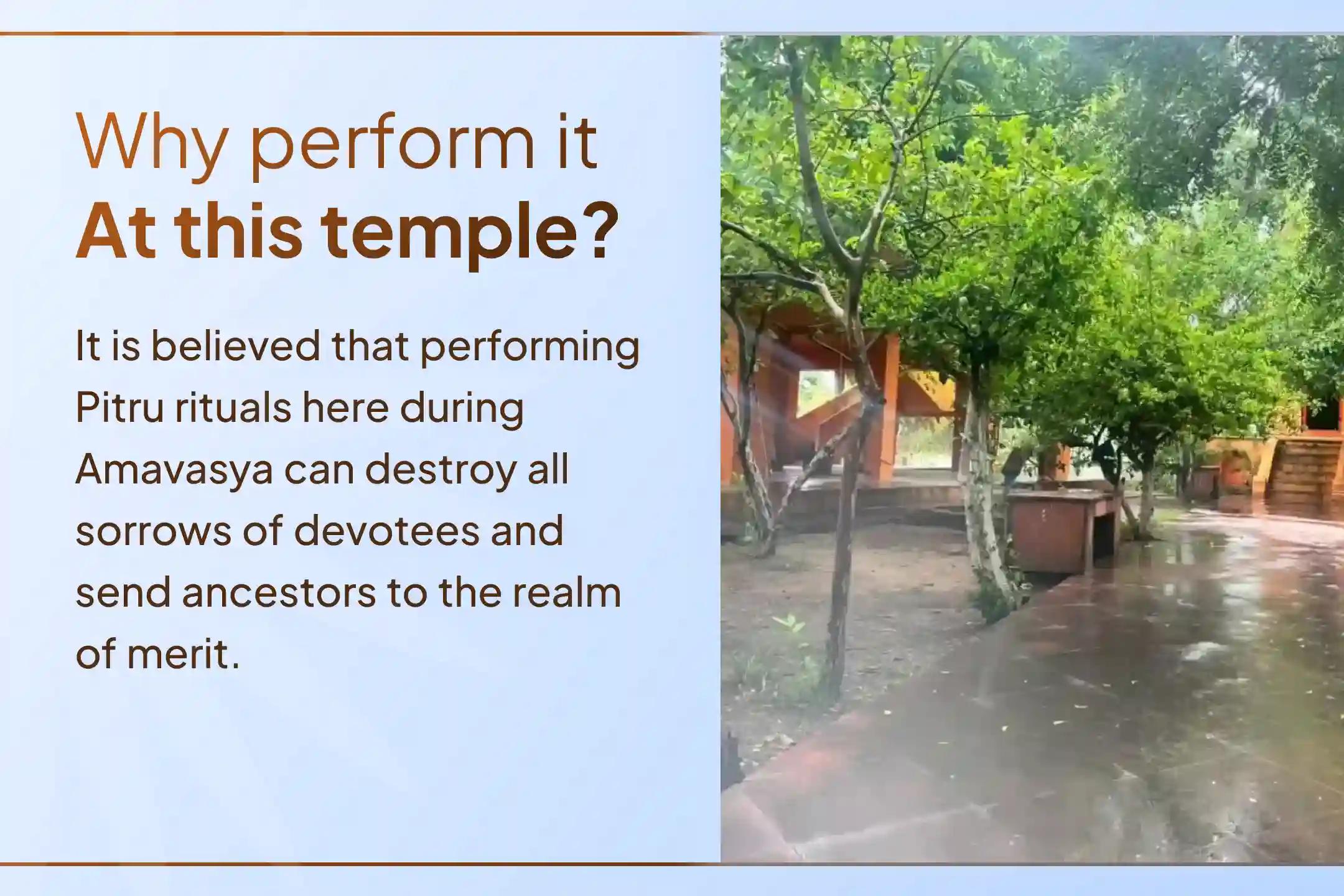 Why perform it
At this temple?

It is believed that performing Pitru rituals here during Amavasya can destroy all sorrows of devotees and send ancestors to the realm of merit.